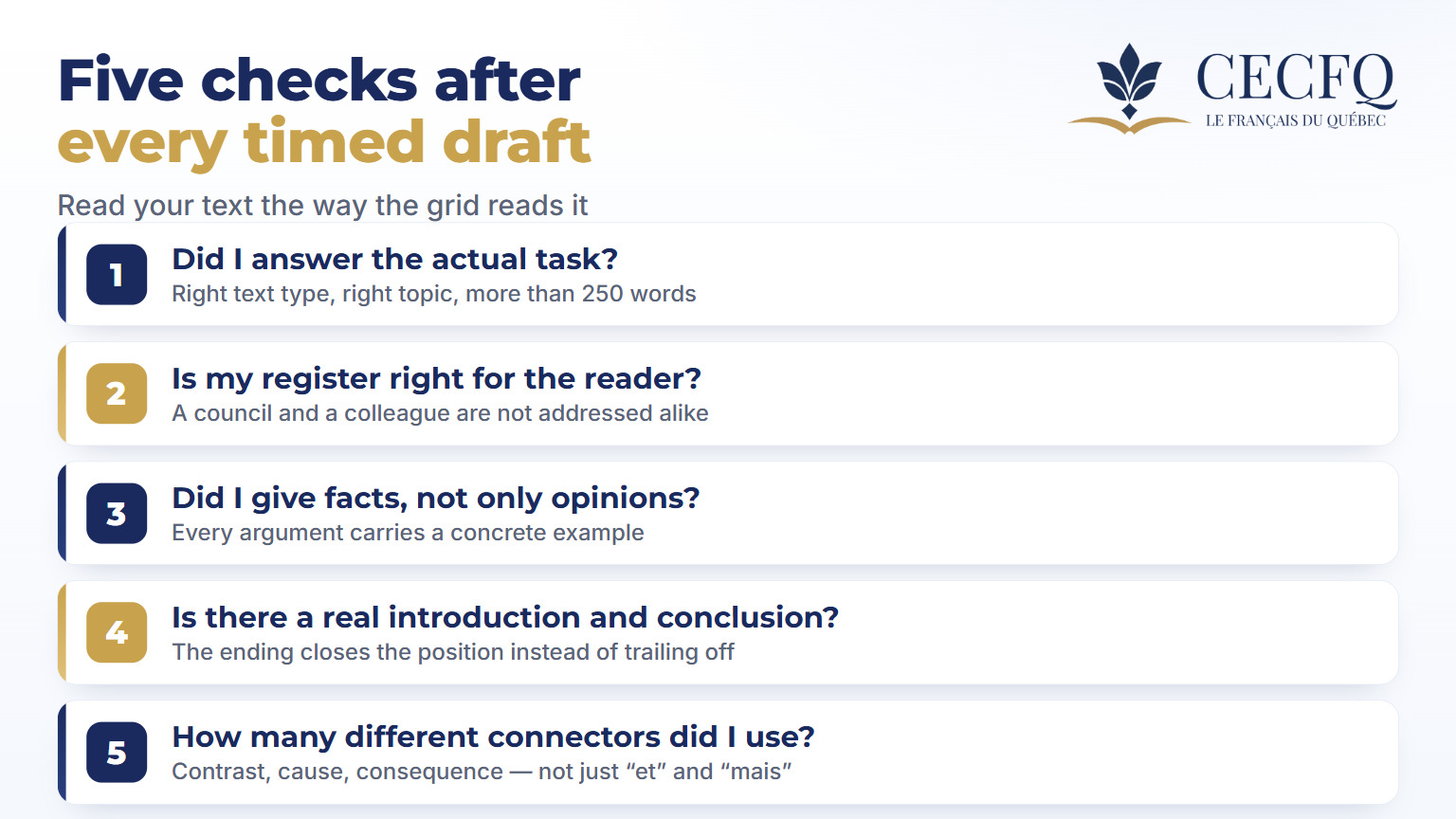 Five checks after every timed draft

CECFQ
LE FRANÇAIS DU QUÉBEC

Read your text the way the grid reads it

1
Did I answer the actual task?
Right text type, right topic, more than 250 words

2
Is my register right for the reader?
A council and a colleague are not addressed alike

3
Did I give facts, not only opinions?
Every argument carries a concrete example

4
Is there a real introduction and conclusion?
The ending closes the position instead of trailing off

5
How many different connectors did I use?
Contrast, cause, consequence — not just “et” and “mais”